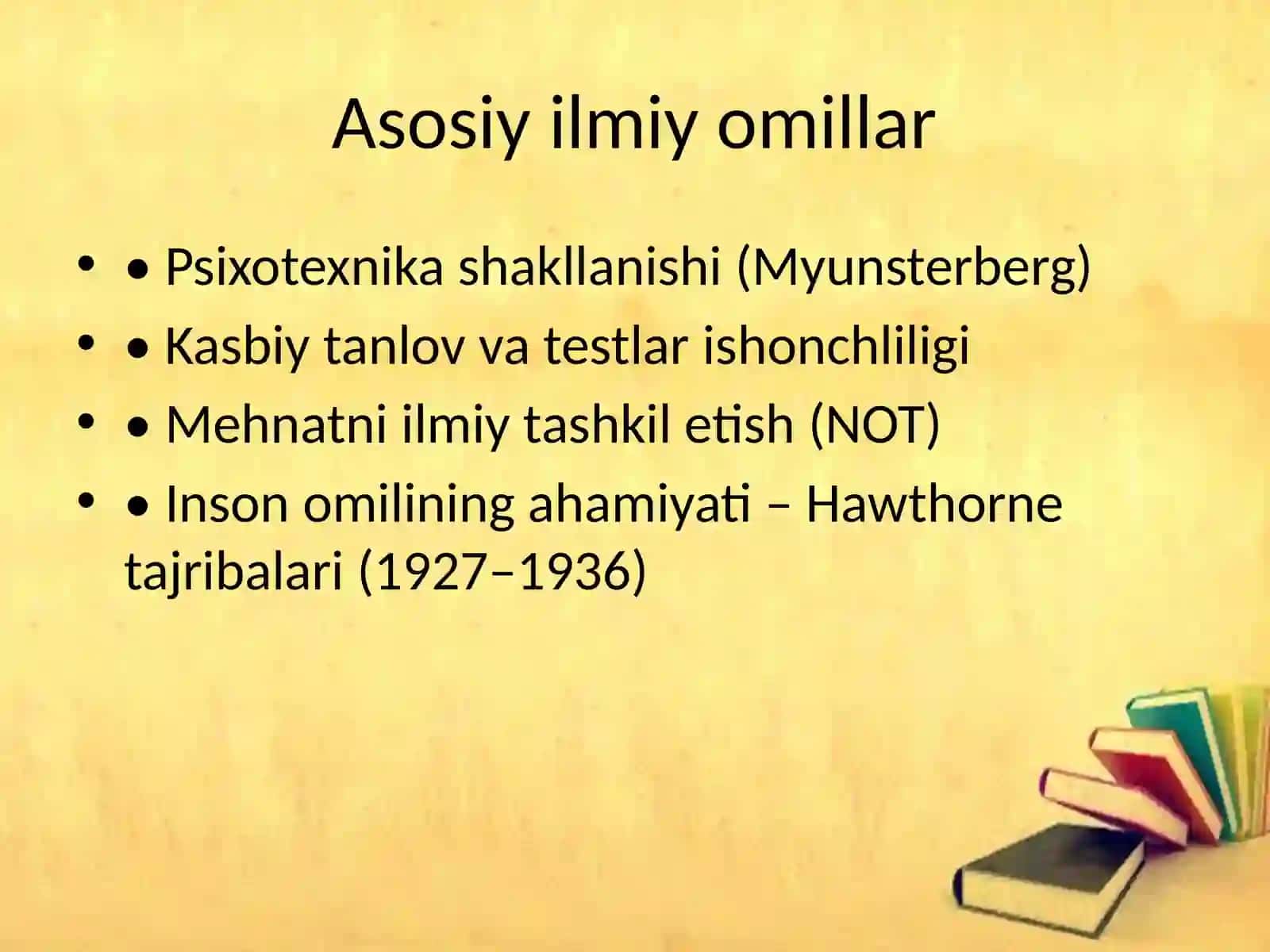 Asosiy ilmiy omillar

• • Psixotexnika shakllanishi (Myunsterberg)
• • Kasbiy tanlov va testlar ishonchliligi
• • Mehnatni ilmiy tashkil etish (NOT)
• • Inson omilining ahamiyati – Hawthorne tajribalari (1927–1936)